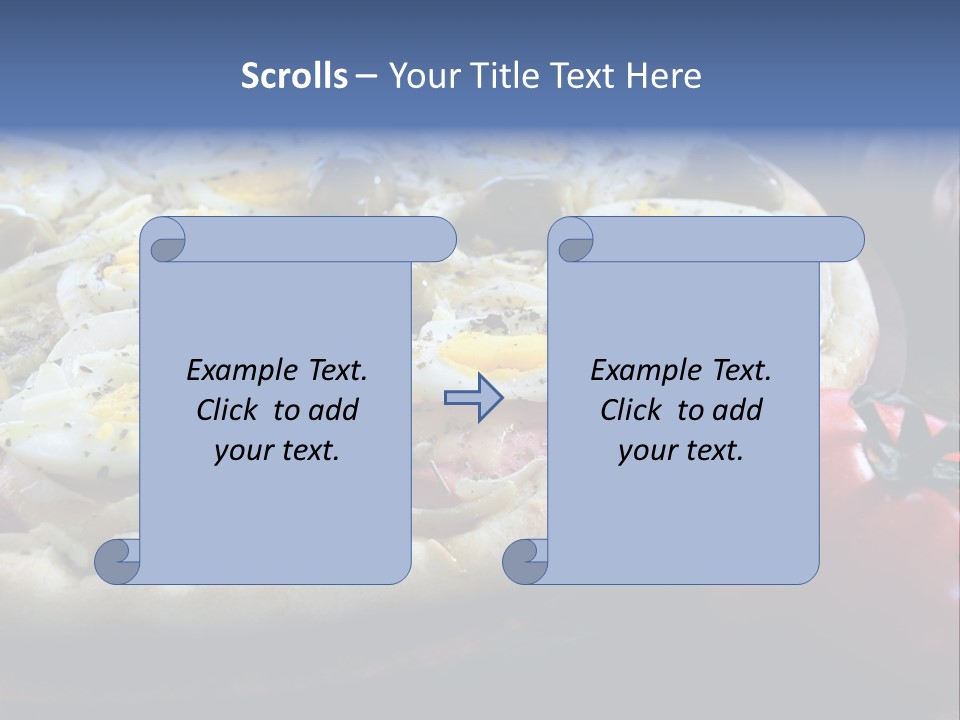 Scrolls – Your Title Text Here

Example Text. Click to add your text.

Example Text. Click to add your text.